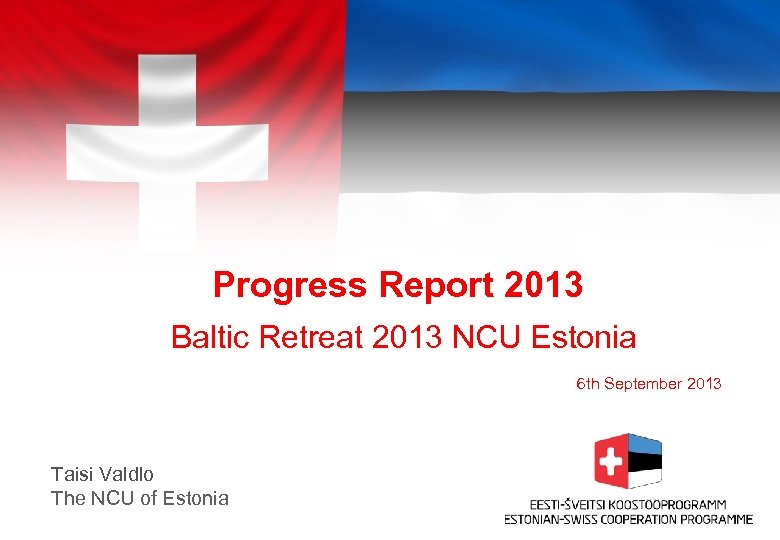 Progress Report 2013

Baltic Retreat 2013 NCU Estonia

6th September 2013

Taisi Valdlo
The NCU of Estonia

EESTI-ŠVEITSI KOOSTÖÖPROGRAMM
ESTONIAN-SWISS COOPERATION PROGRAMME